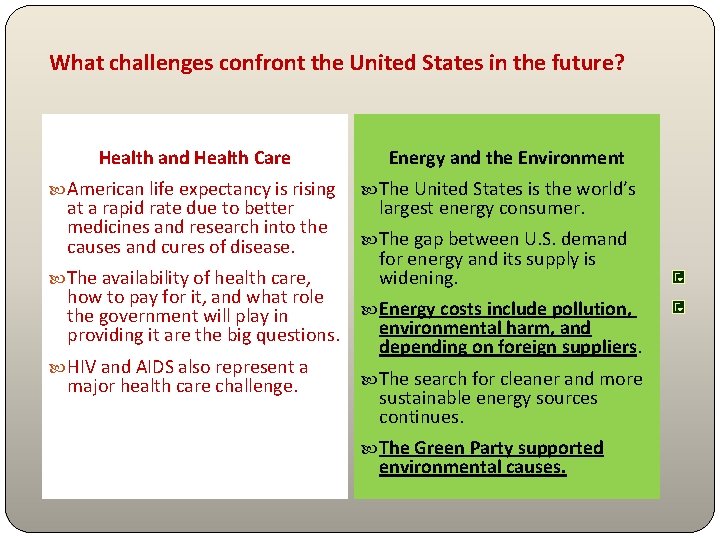 What challenges confront the United States in the future?

Health and Health Care

American life expectancy is rising at a rapid rate due to better medicines and research into the causes and cures of disease.

The availability of health care, how to pay for it, and what role the government will play in providing it are the big questions.

HIV and AIDS also represent a major health care challenge.

Energy and the Environment

The United States is the world's largest energy consumer.

The gap between U.S. demand for energy and its supply is widening.

Energy costs include pollution, environmental harm, and depending on foreign suppliers.

The search for cleaner and more sustainable energy sources continues.

The Green Party supported environmental causes.